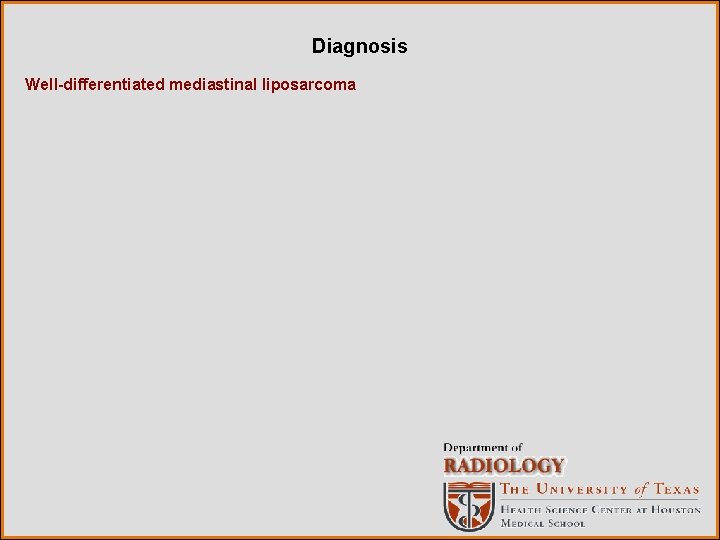 Diagnosis

Well-differentiated mediastinal liposarcoma

Department of
RADIOLOGY
THE UNIVERSITY of TEXAS
HEALTH SCIENCE CENTER AT HOUSTON
MEDICAL SCHOOL